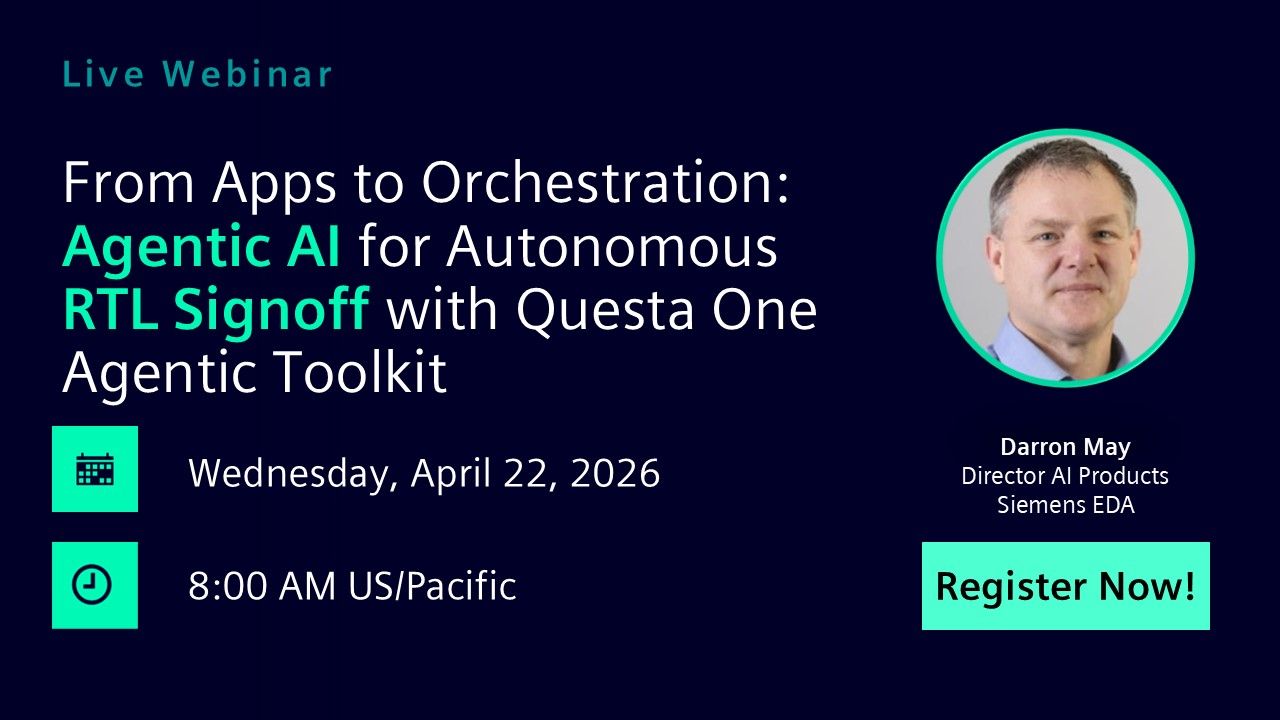 Live Webinar

From Apps to Orchestration: Agentic AI for Autonomous RTL Signoff with Questa One Agentic Toolkit

Wednesday, April 22, 2026

8:00 AM US/Pacific

Darron May
Director AI Products
Siemens EDA

Register Now!